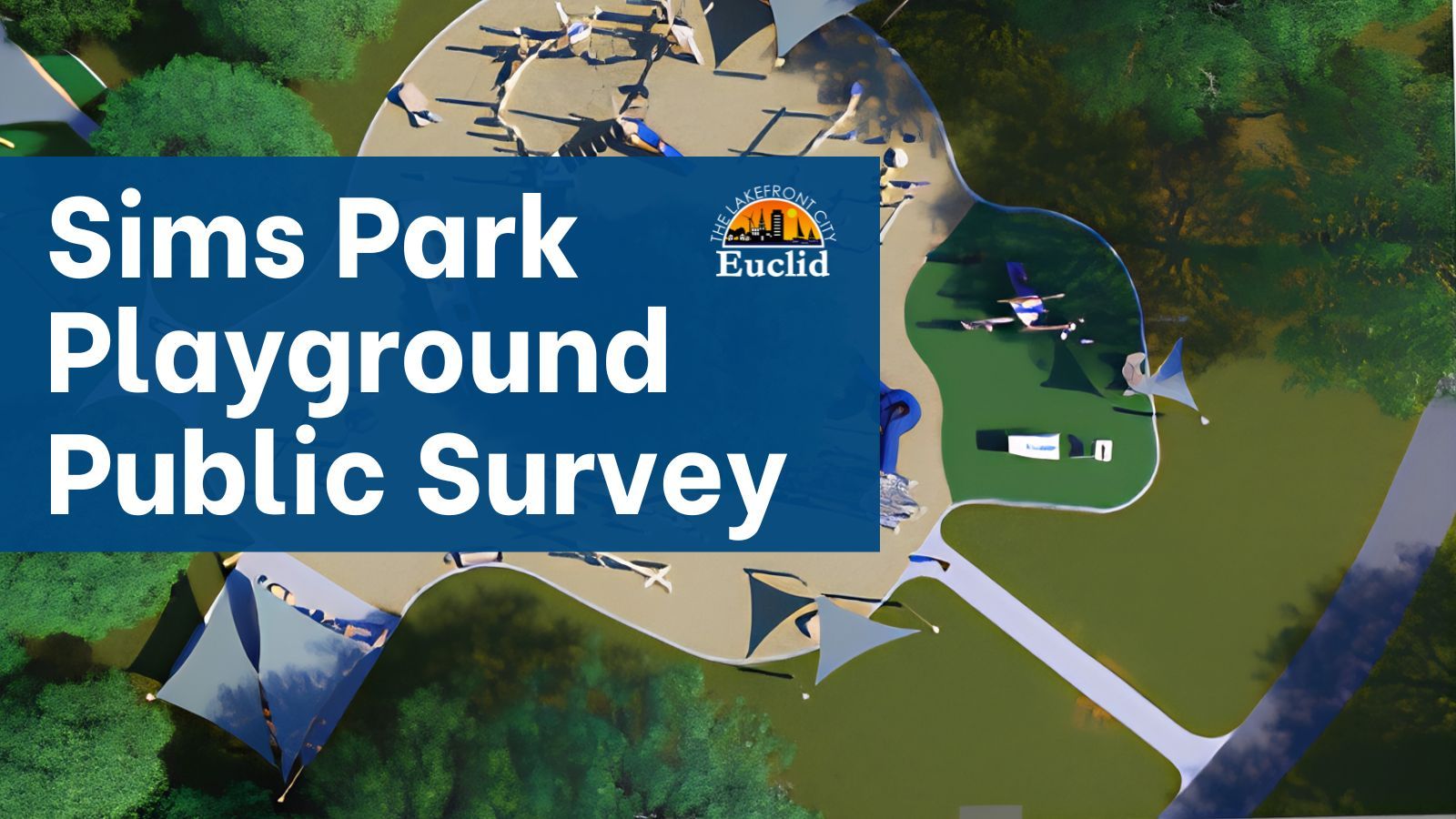 Sims Park Playground Public Survey

THE LAKEFRONT CITY
Euclid